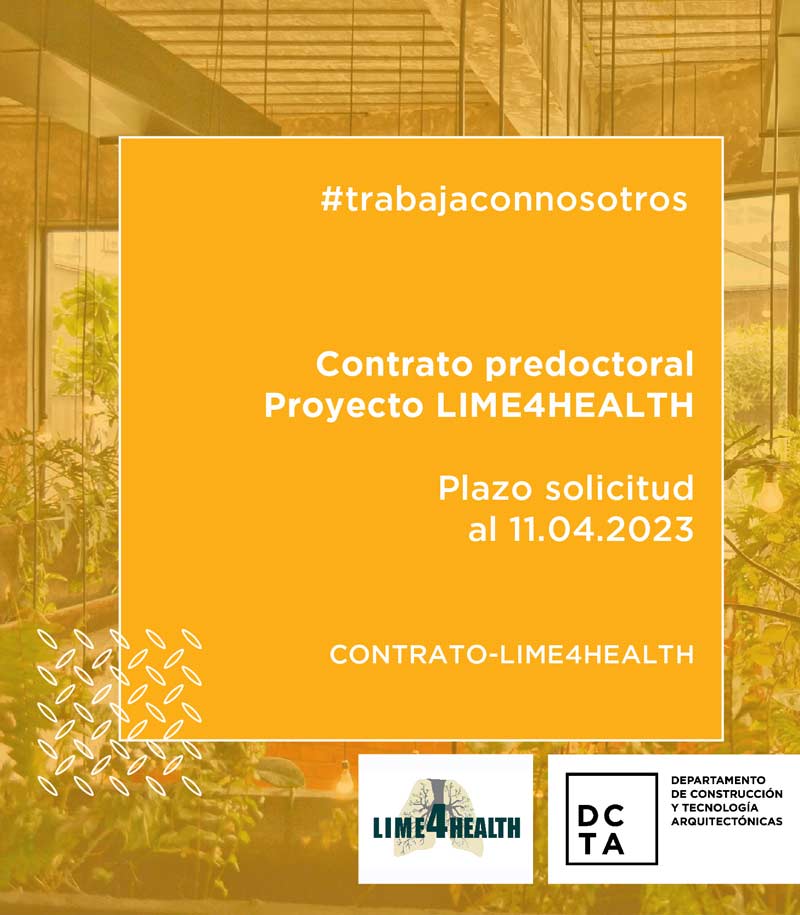 #trabajaconnosotros

Contrato predoctoral
Proyecto LIME4HEALTH

Plazo solicitud
al 11.04.2023

CONTRATO-LIME4HEALTH

LIME4HEALTH

DC
TA

DEPARTAMENTO
DE CONSTRUCCIÓN
Y TECNOLOGÍA
ARQUITECTÓNICAS